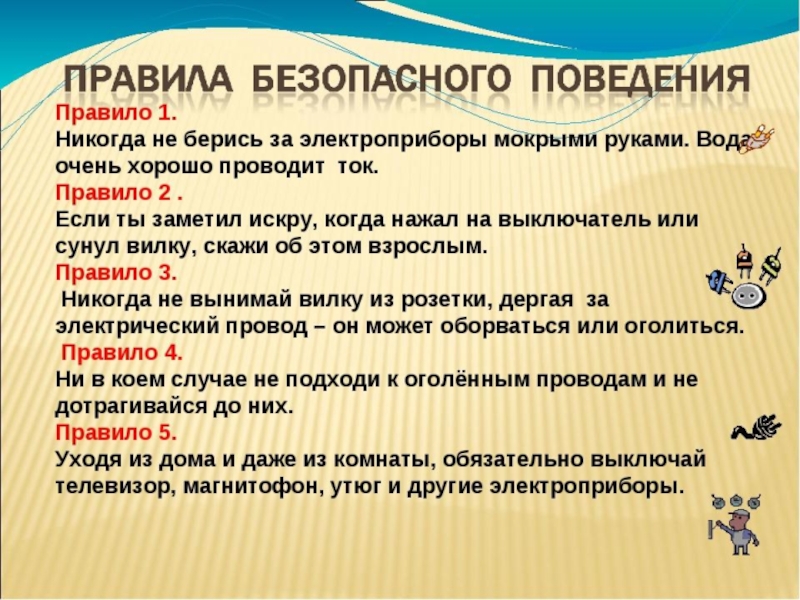 ПРАВИЛА БЕЗОПАСНОГО ПОВЕДЕНИЯ

Правило 1.
Никогда не берись за электроприборы мокрыми руками. Вода очень хорошо проводит ток.

Правило 2 .
Если ты заметил искру, когда нажал на выключатель или сунул вилку, скажи об этом взрослым.

Правило 3.
Никогда не вынимай вилку из розетки, дергая за электрический провод – он может оборваться или оголиться.

Правило 4.
Ни в коем случае не подходи к оголённым проводам и не дотрагивайся до них.

Правило 5.
Уходя из дома и даже из комнаты, обязательно выключай телевизор, магнитофон, утюг и другие электроприборы.